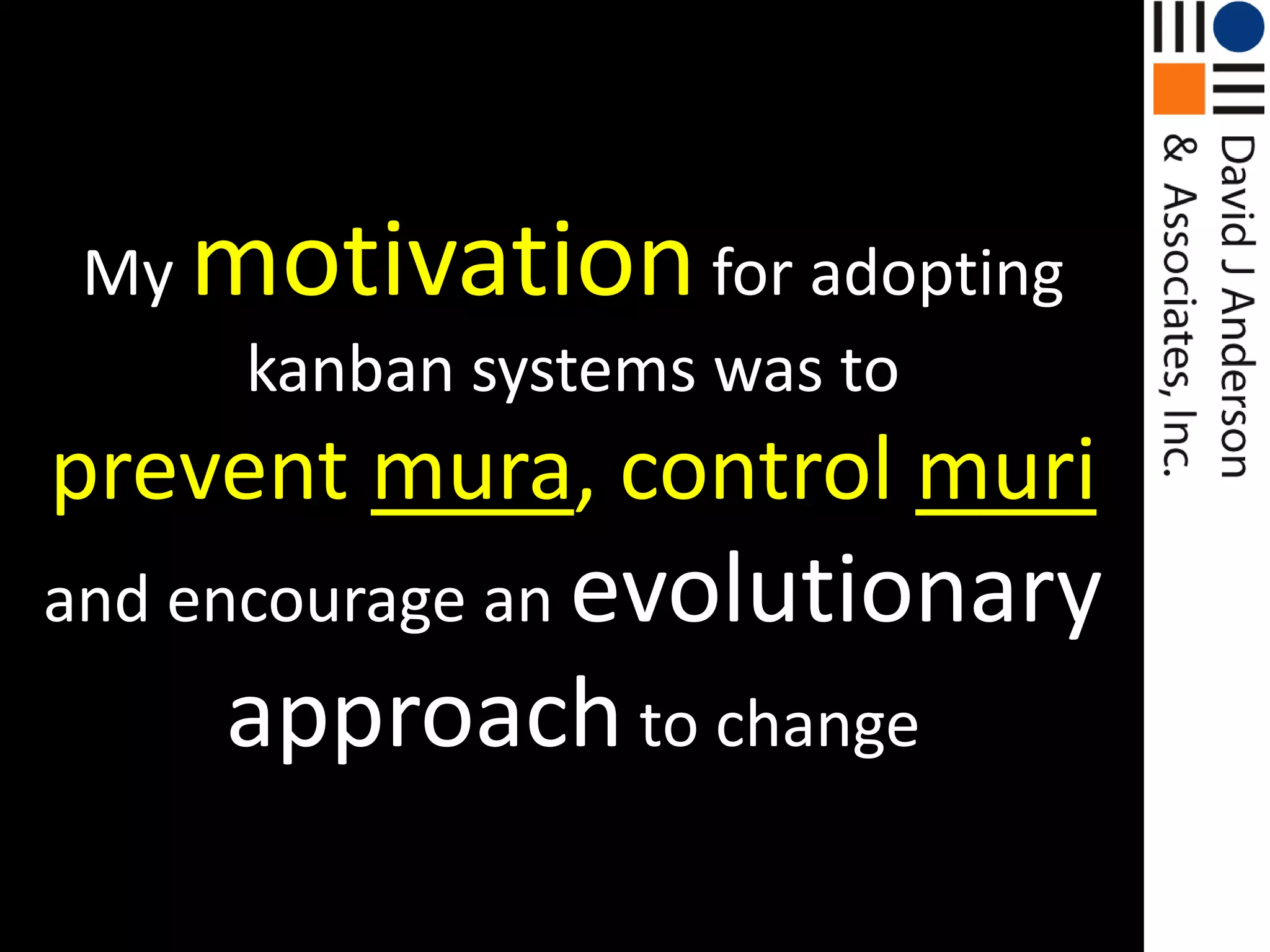 My motivation for adopting kanban systems was to prevent mura, control muri and encourage an evolutionary approach to change

David J Anderson
& Associates, Inc.